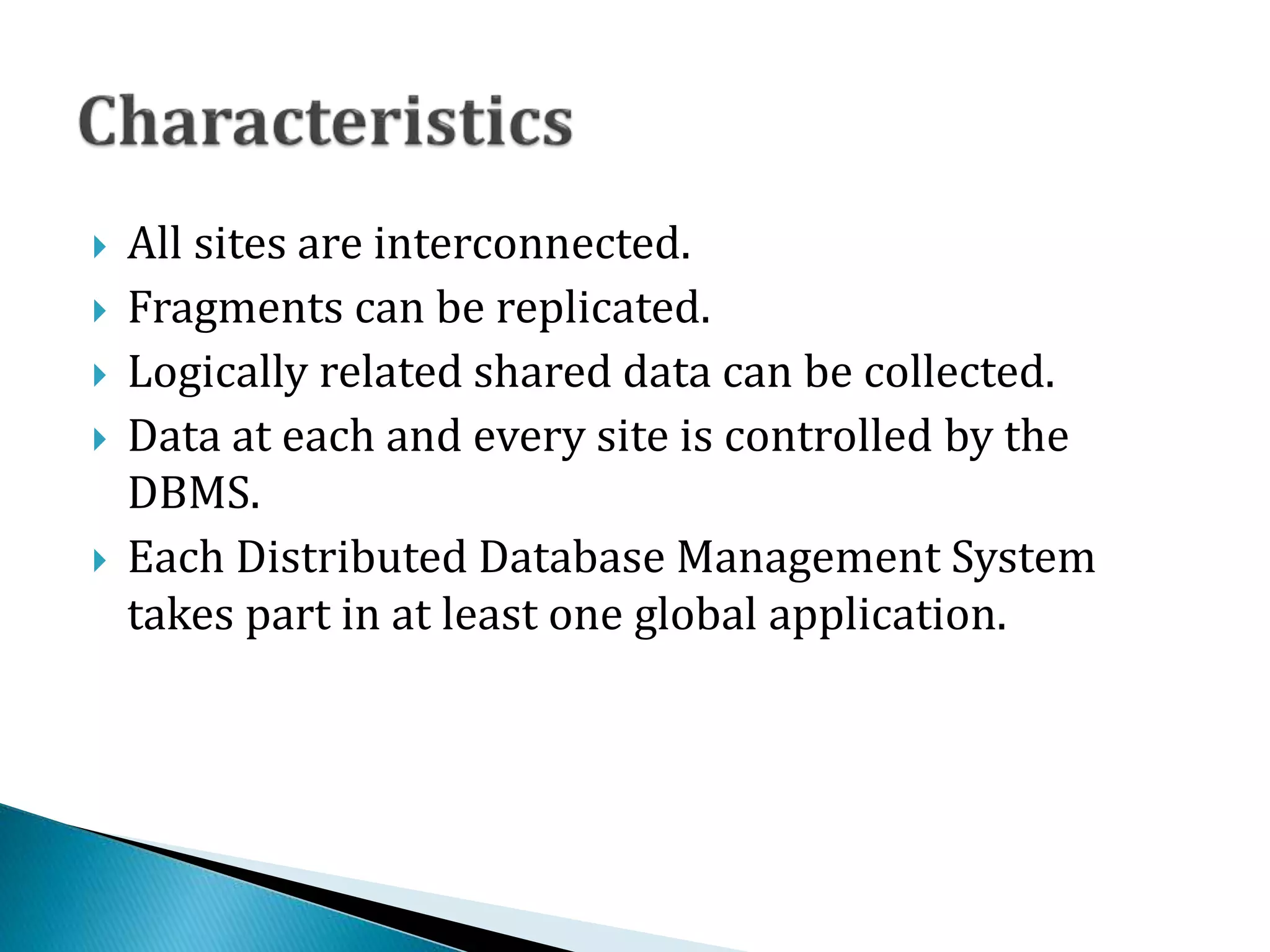 Characteristics

All sites are interconnected.

Fragments can be replicated.

Logically related shared data can be collected.

Data at each and every site is controlled by the DBMS.

Each Distributed Database Management System takes part in at least one global application.